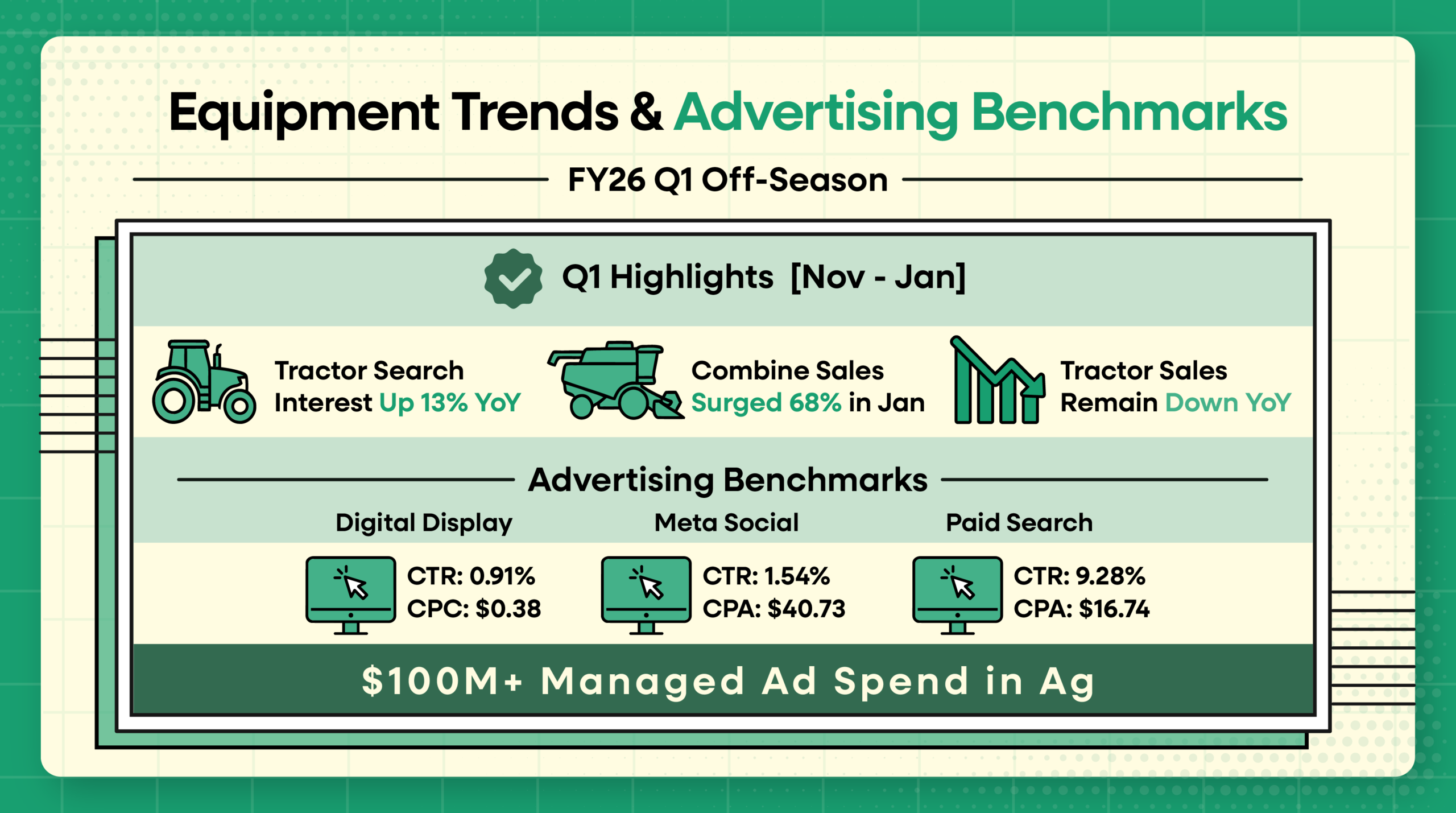 Equipment Trends & Advertising Benchmarks

FY26 Q1 Off-Season

Q1 Highlights [Nov - Jan]

Tractor Search Interest Up 13% YoY

Combine Sales Surged 68% in Jan

Tractor Sales Remain Down YoY

Advertising Benchmarks

Digital Display
CTR: 0.91%
CPC: $0.38

Meta Social
CTR: 1.54%
CPA: $40.73

Paid Search
CTR: 9.28%
CPA: $16.74

$100M+ Managed Ad Spend in Ag